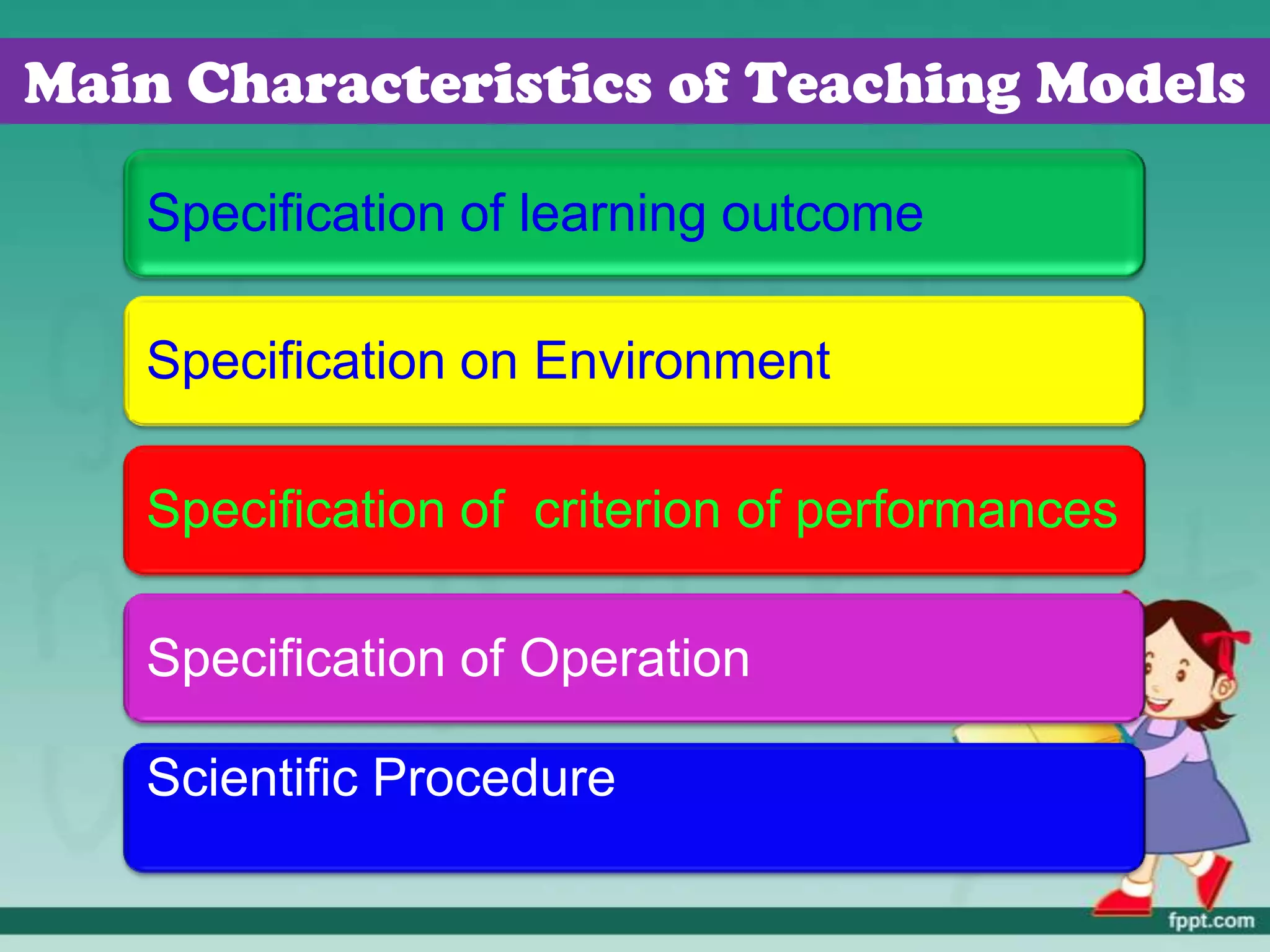 Main Characteristics of Teaching Models

Specification of learning outcome

Specification on Environment

Specification of criterion of performances

Specification of Operation

Scientific Procedure

fppt.com